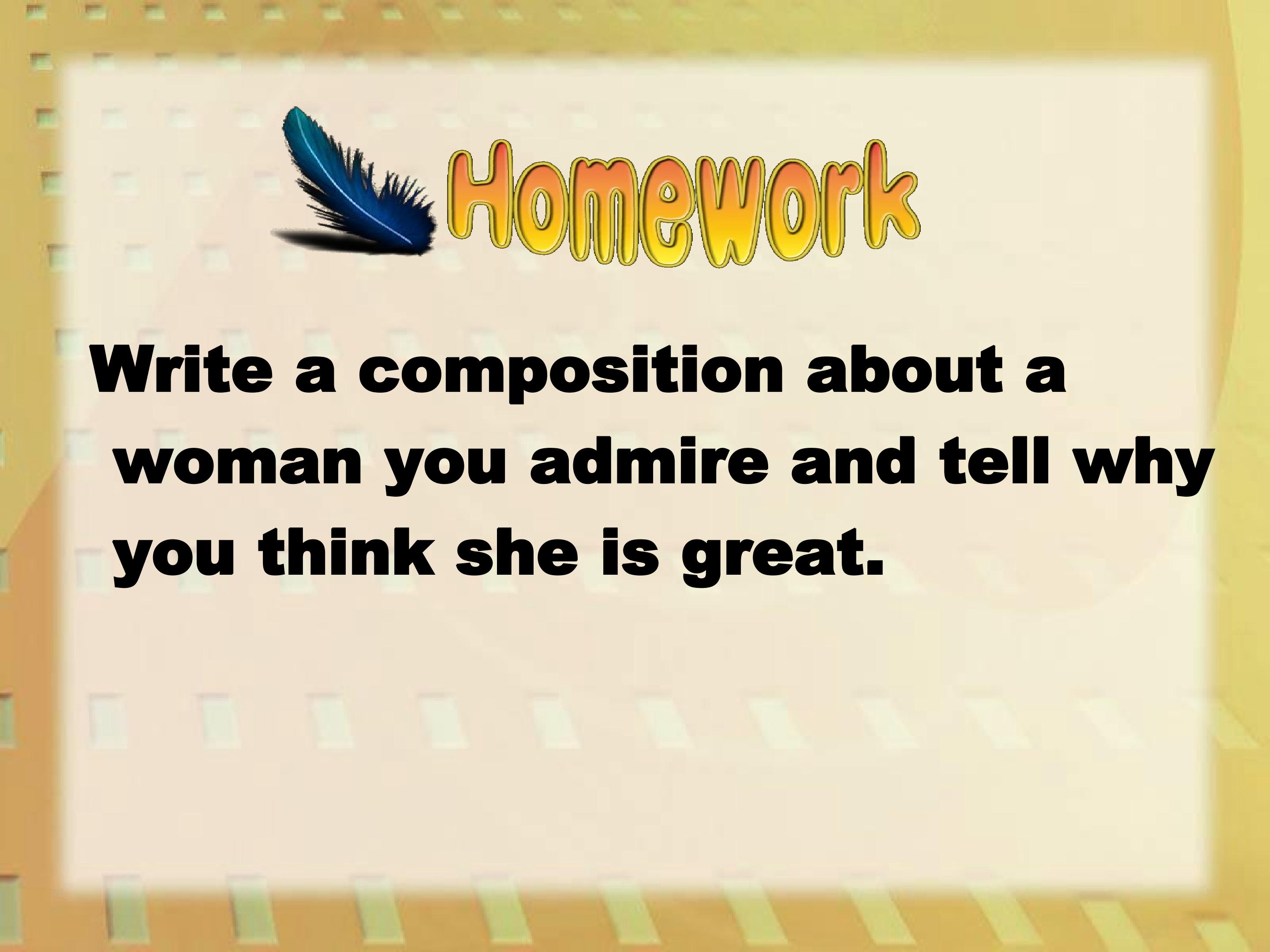 Homework

Write a composition about a woman you admire and tell why you think she is great.